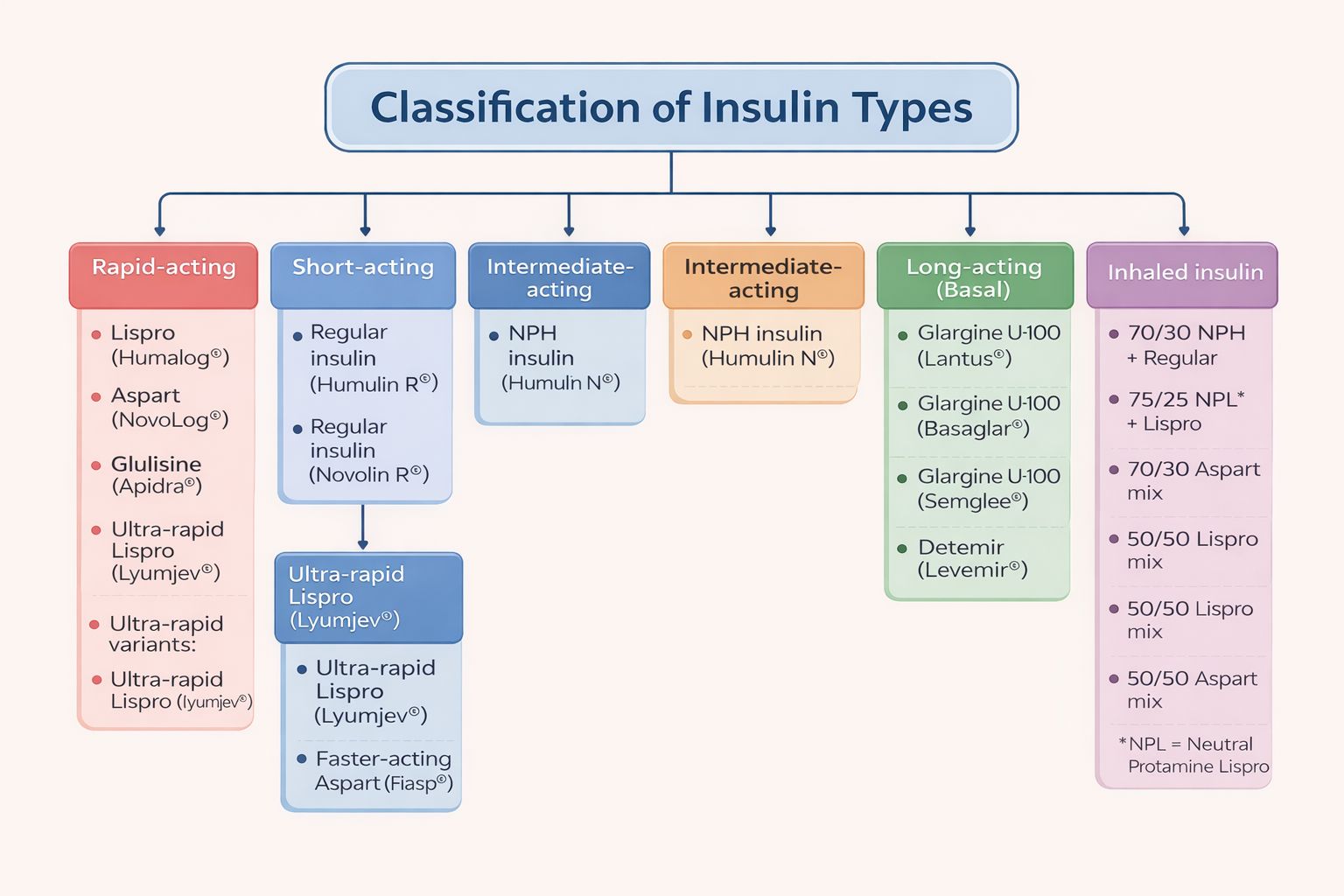 Classification of Insulin Types

Rapid-acting
- Lispro (Humalog®)
- Aspart (NovoLog®)
- Glulisine (Apidra®)
- Ultra-rapid Lispro (Lyumjev®)
- Ultra-rapid variants:
- Ultra-rapid Lispro (lyumjev®)

Short-acting
- Regular insulin (Humulin R®)
- Regular insulin (Novolin R®)

Ultra-rapid Lispro (Lyumjev®)
- Ultra-rapid Lispro (Lyumjev®)
- Faster-acting Aspart (Fiasp®)

Intermediate-acting
- NPH insulin (Humuln N®)

Intermediate-acting
- NPH insulin (Humulin N®)

Long-acting (Basal)
- Glargine U-100 (Lantus®)
- Glargine U-100 (Basaglar®)
- Glargine U-100 (Semglee®)
- Detemir (Levemir®)

Inhaled insulin
- 70/30 NPH + Regular
- 75/25 NPL* + Lispro
- 70/30 Aspart mix
- 50/50 Lispro mix
- 50/50 Lispro mix
- 50/50 Aspart mix

*NPL = Neutral Protamine Lispro